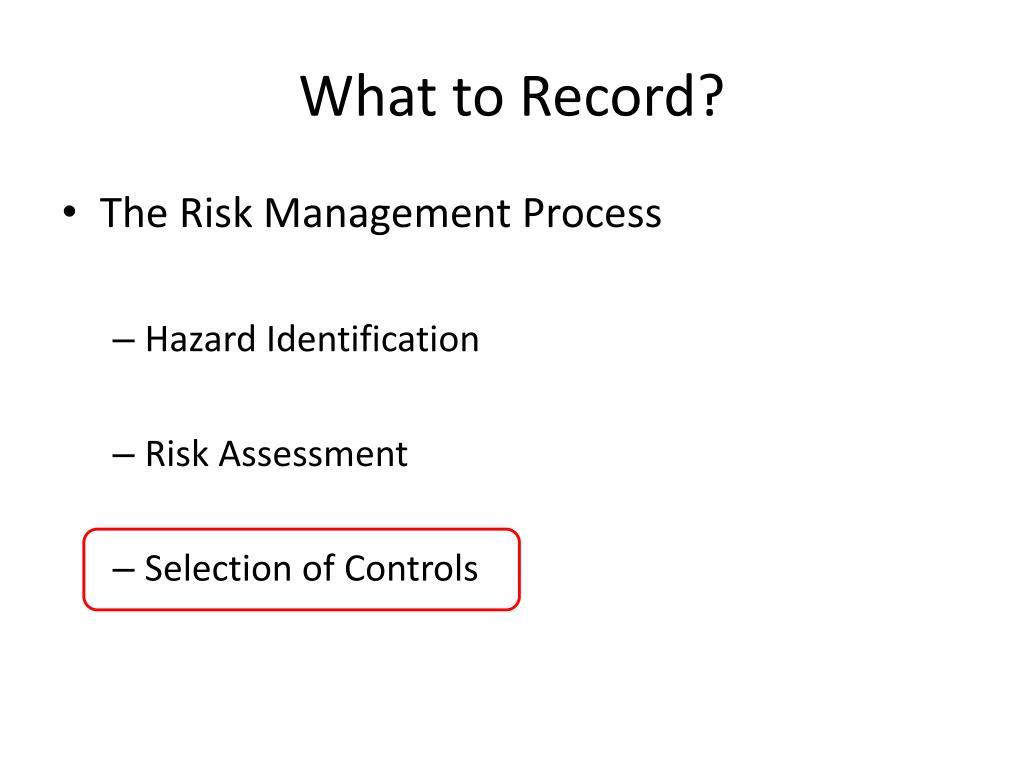 What to Record?

• The Risk Management Process

– Hazard Identification

– Risk Assessment

– Selection of Controls